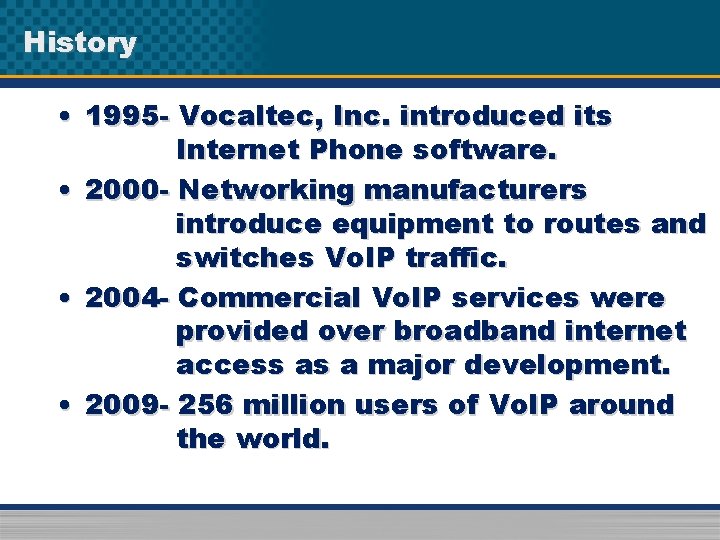 History

• 1995- Vocaltec, Inc. introduced its Internet Phone software.

• 2000- Networking manufacturers introduce equipment to routes and switches VoIP traffic.

• 2004- Commercial VoIP services were provided over broadband internet access as a major development.

• 2009- 256 million users of VoIP around the world.